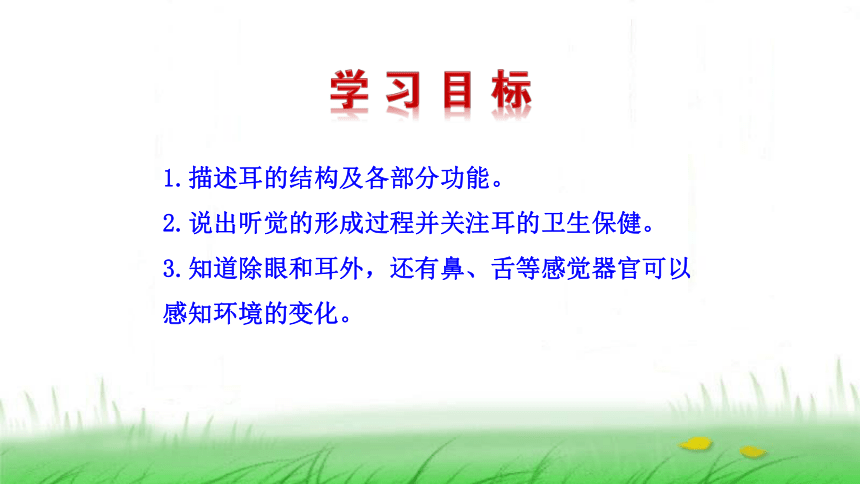 学习目标

1.描述耳的结构及各部分功能。

2.说出听觉的形成过程并关注耳的卫生保健。

3.知道除眼和耳外，还有鼻、舌等感觉器官可以感知环境的变化。